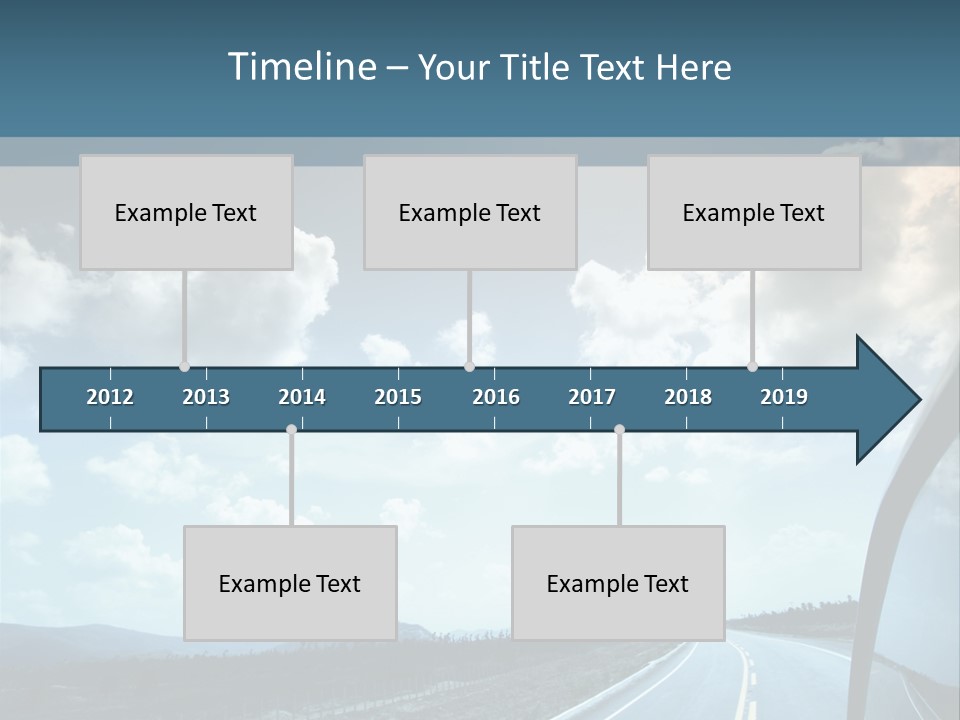 Timeline – Your Title Text Here

Example Text

Example Text

Example Text

2012 2013 2014 2015 2016 2017 2018 2019

Example Text

Example Text